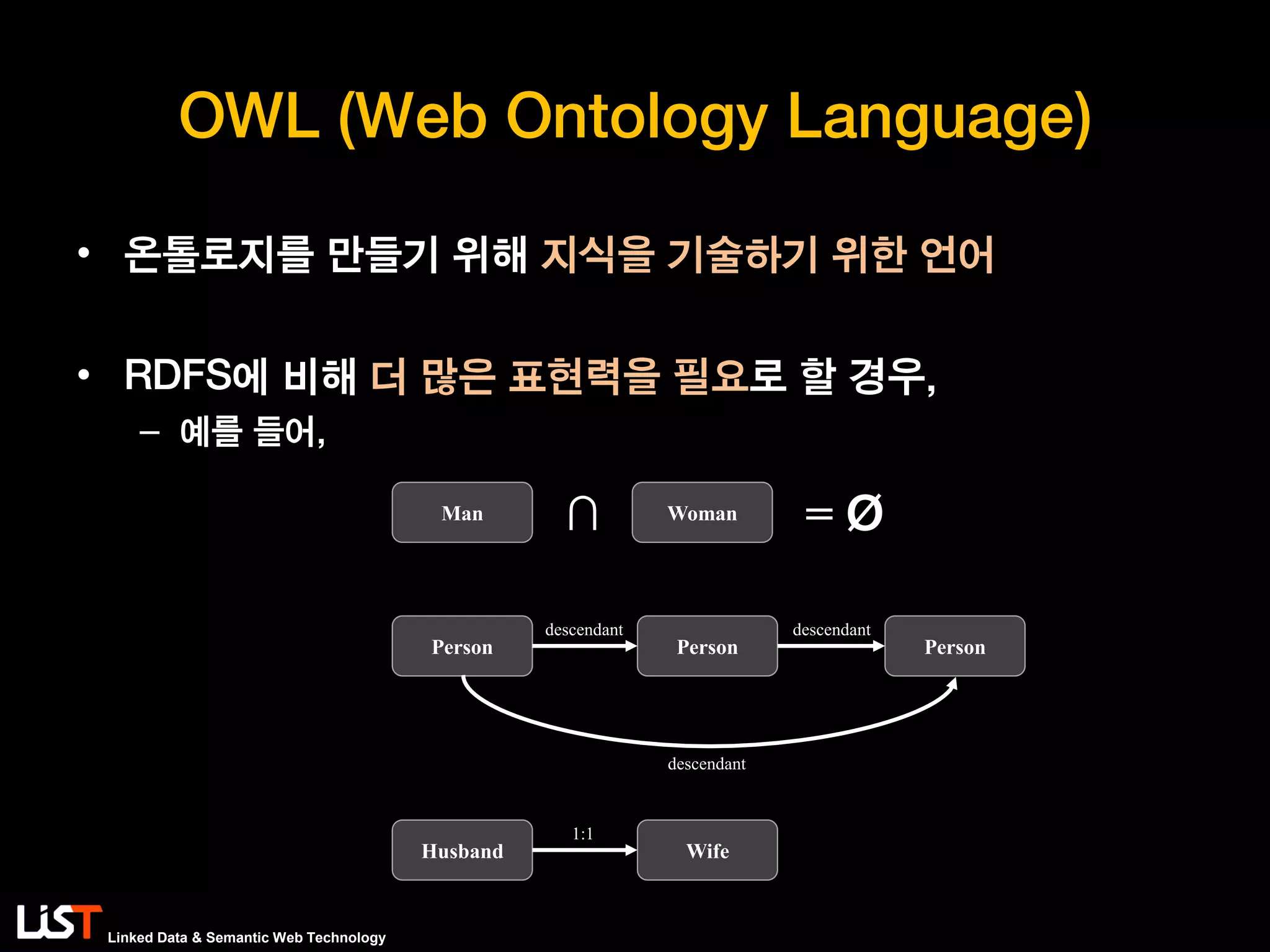 OWL (Web Ontology Language)

• 온톨로지를 만들기 위해 지식을 기술하기 위한 언어

• RDFS에 비해 더 많은 표현력을 필요로 할 경우,

– 예를 들어,

Man $\cap$ Woman $= \emptyset$

Person descendant Person descendant Person

descendant

Husband 1:1 Wife

LiST Linked Data & Semantic Web Technology